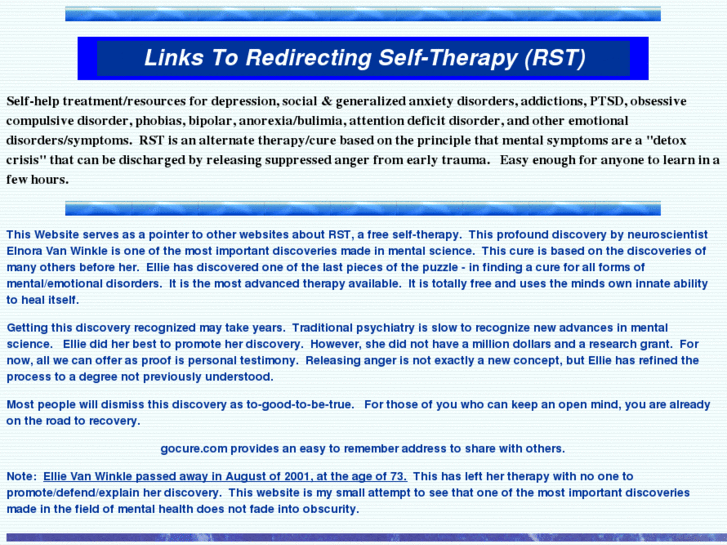 Links To Redirecting Self-Therapy (RST)

Self-help treatment/resources for depression, social & generalized anxiety disorders, addictions, PTSD, obsessive compulsive disorder, phobias, bipolar, anorexia/bulimia, attention deficit disorder, and other emotional disorders/symptoms. RST is an alternate therapy/cure based on the principle that mental symptoms are a "detox crisis" that can be discharged by releasing suppressed anger from early trauma. Easy enough for anyone to learn in a few hours.

This Website serves as a pointer to other websites about RST, a free self-therapy. This profound discovery by neuroscientist Elnora Van Winkle is one of the most important discoveries made in mental science. This cure is based on the discoveries of many others before her. Ellie has discovered one of the last pieces of the puzzle - in finding a cure for all forms of mental/emotional disorders. It is the most advanced therapy available. It is totally free and uses the minds own innate ability to heal itself.

Getting this discovery recognized may take years. Traditional psychiatry is slow to recognize new advances in mental science. Ellie did her best to promote her discovery. However, she did not have a million dollars and a research grant. For now, all we can offer as proof is personal testimony. Releasing anger is not exactly a new concept, but Ellie has refined the process to a degree not previously understood.

Most people will dismiss this discovery as to-good-to-be-true. For those of you who can keep an open mind, you are already on the road to recovery.

gocure.com provides an easy to remember address to share with others.

Note: Ellie Van Winkle passed away in August of 2001, at the age of 73. This has left her therapy with no one to promote/defend/explain her discovery. This website is my small attempt to see that one of the most important discoveries made in the field of mental health does not fade into obscurity.